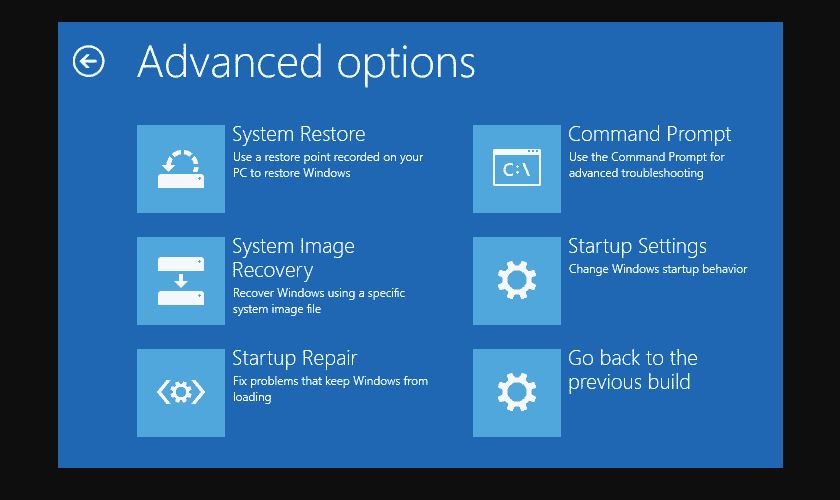 Advanced options

System Restore
Use a restore point recorded on your PC to restore Windows

System Image Recovery
Recover Windows using a specific system image file

Startup Repair
Fix problems that keep Windows from loading

C:\
Command Prompt
Use the Command Prompt for advanced troubleshooting

Startup Settings
Change Windows startup behavior

Go back to the previous build